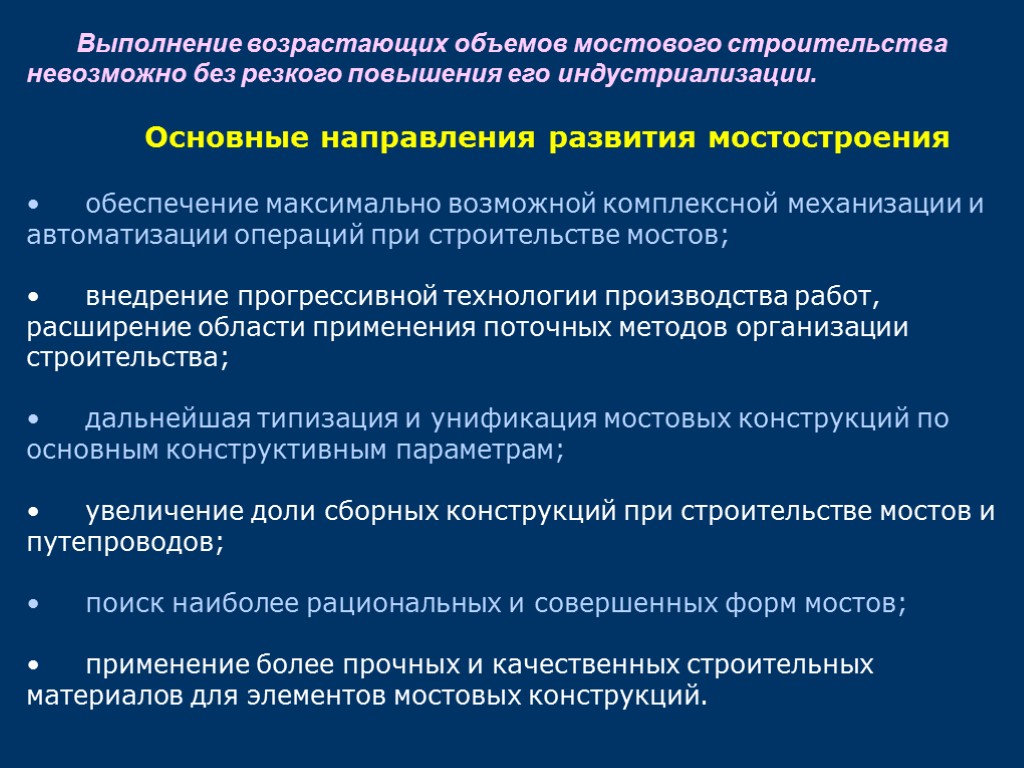 Выполнение возрастающих объемов мостового строительства невозможно без резкого повышения его индустриализации.

Основные направления развития мостостроения

• обеспечение максимально возможной комплексной механизации и автоматизации операций при строительстве мостов;

• внедрение прогрессивной технологии производства работ, расширение области применения поточных методов организации строительства;

• дальнейшая типизация и унификация мостовых конструкций по основным конструктивным параметрам;

• увеличение доли сборных конструкций при строительстве мостов и путепроводов;

• поиск наиболее рациональных и совершенных форм мостов;

• применение более прочных и качественных строительных материалов для элементов мостовых конструкций.